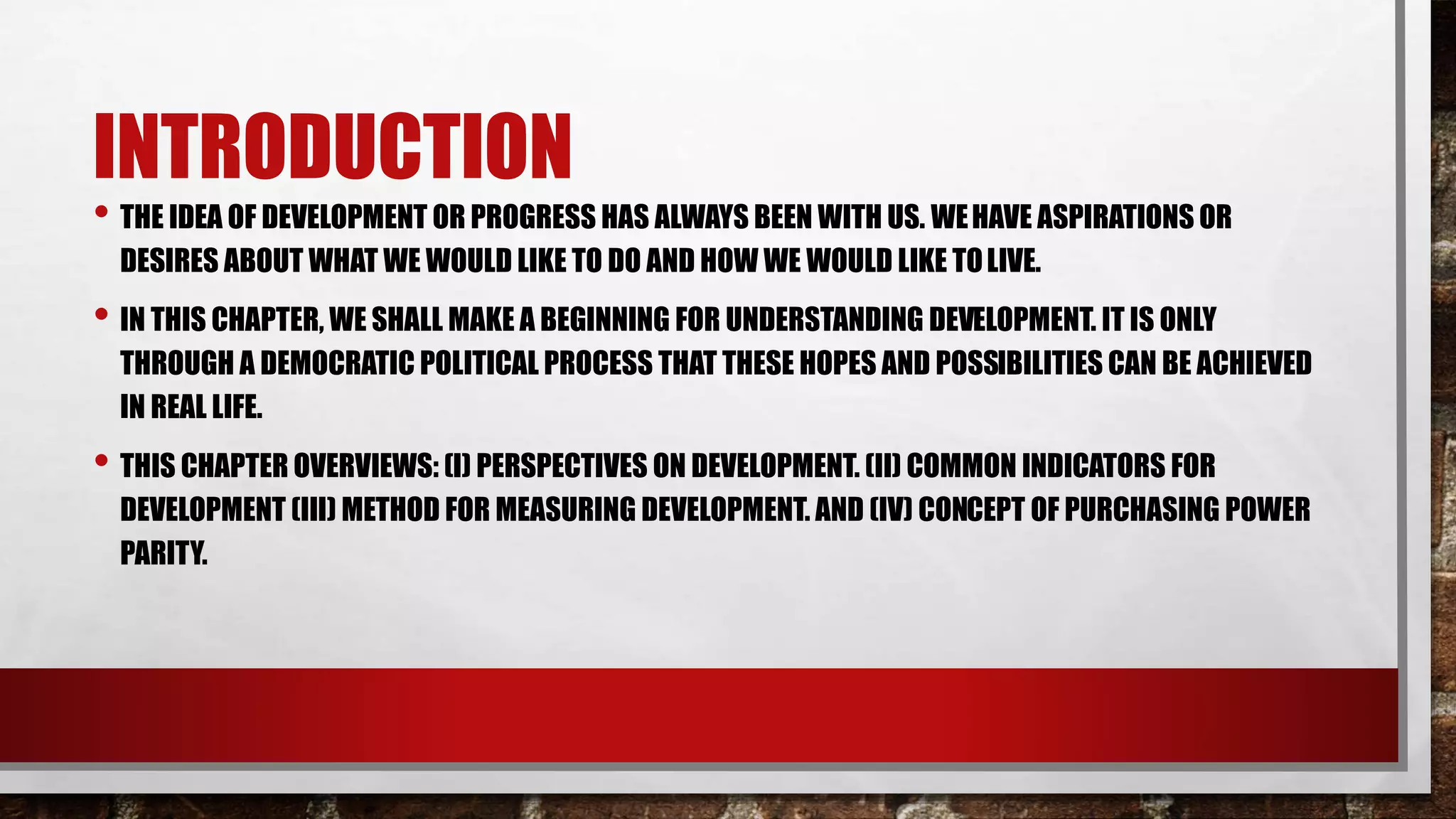 INTRODUCTION

• THE IDEA OF DEVELOPMENT OR PROGRESS HAS ALWAYS BEEN WITH US. WE HAVE ASPIRATIONS OR DESIRES ABOUT WHAT WE WOULD LIKE TO DO AND HOW WE WOULD LIKE TO LIVE.

• IN THIS CHAPTER, WE SHALL MAKE A BEGINNING FOR UNDERSTANDING DEVELOPMENT. IT IS ONLY THROUGH A DEMOCRATIC POLITICAL PROCESS THAT THESE HOPES AND POSSIBILITIES CAN BE ACHIEVED IN REAL LIFE.

• THIS CHAPTER OVERVIEWS: (I) PERSPECTIVES ON DEVELOPMENT. (II) COMMON INDICATORS FOR DEVELOPMENT (III) METHOD FOR MEASURING DEVELOPMENT. AND (IV) CONCEPT OF PURCHASING POWER PARITY.